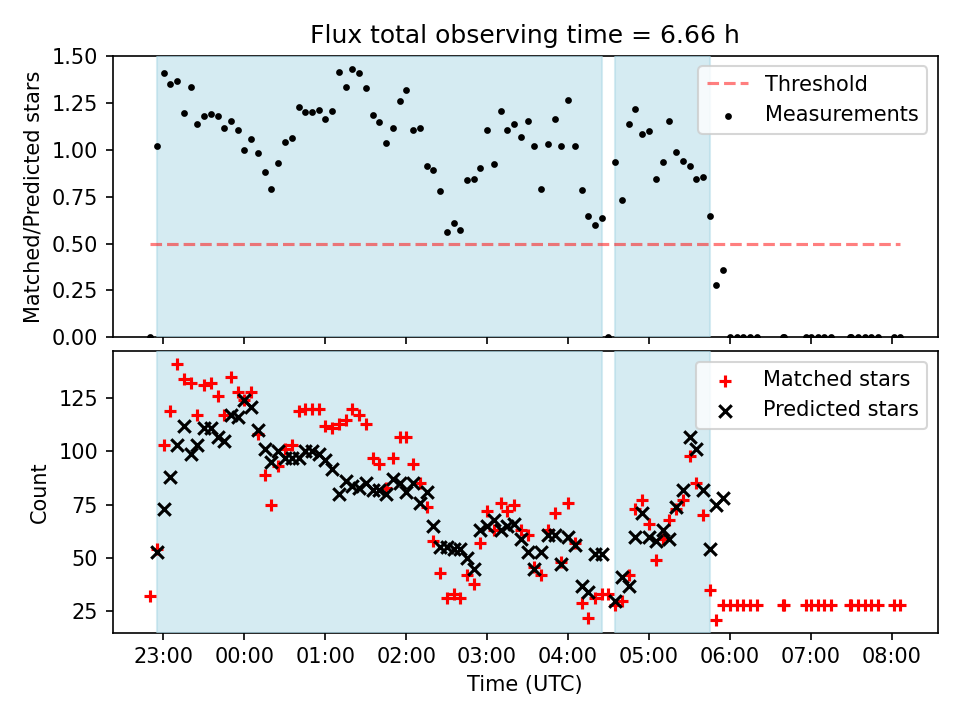 Flux total observing time = 6.66 h

Matched/Predicted stars

1.50
1.25
1.00
0.75
0.50
0.25
0.00

Threshold
Measurements

Count

125
100
75
50
25

Matched stars
Predicted stars

23:00 00:00 01:00 02:00 03:00 04:00 05:00 06:00 07:00 08:00

Time (UTC)